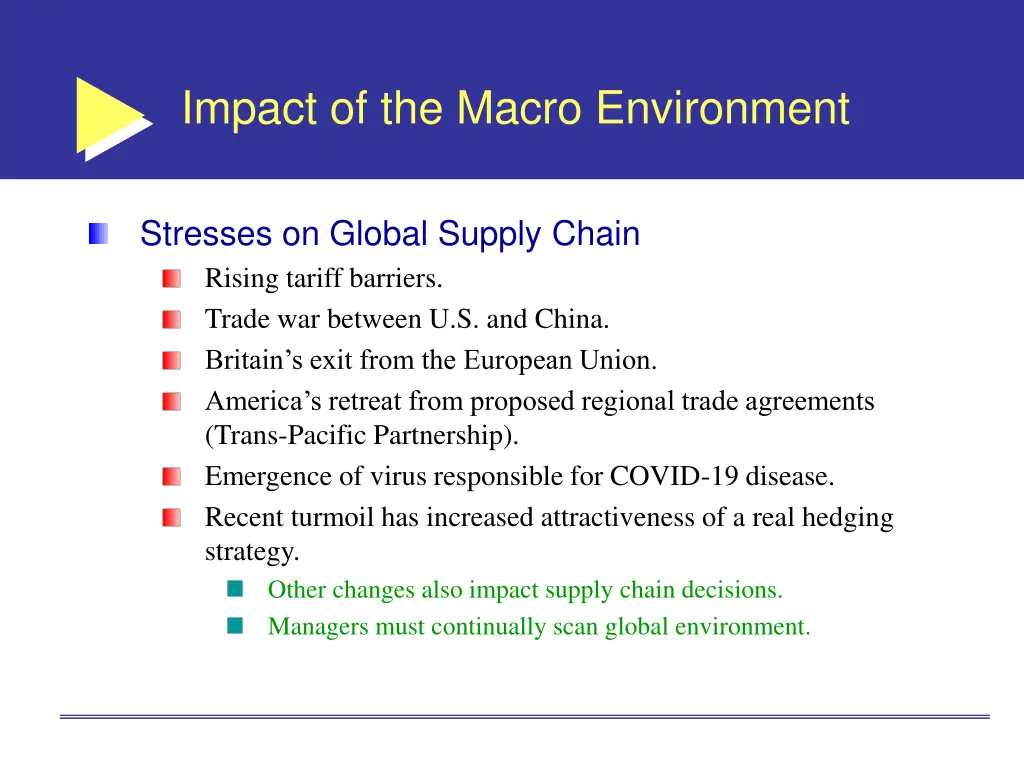 Impact of the Macro Environment

Stresses on Global Supply Chain

Rising tariff barriers.

Trade war between U.S. and China.

Britain’s exit from the European Union.

America’s retreat from proposed regional trade agreements (Trans-Pacific Partnership).

Emergence of virus responsible for COVID-19 disease.

Recent turmoil has increased attractiveness of a real hedging strategy.

Other changes also impact supply chain decisions.

Managers must continually scan global environment.